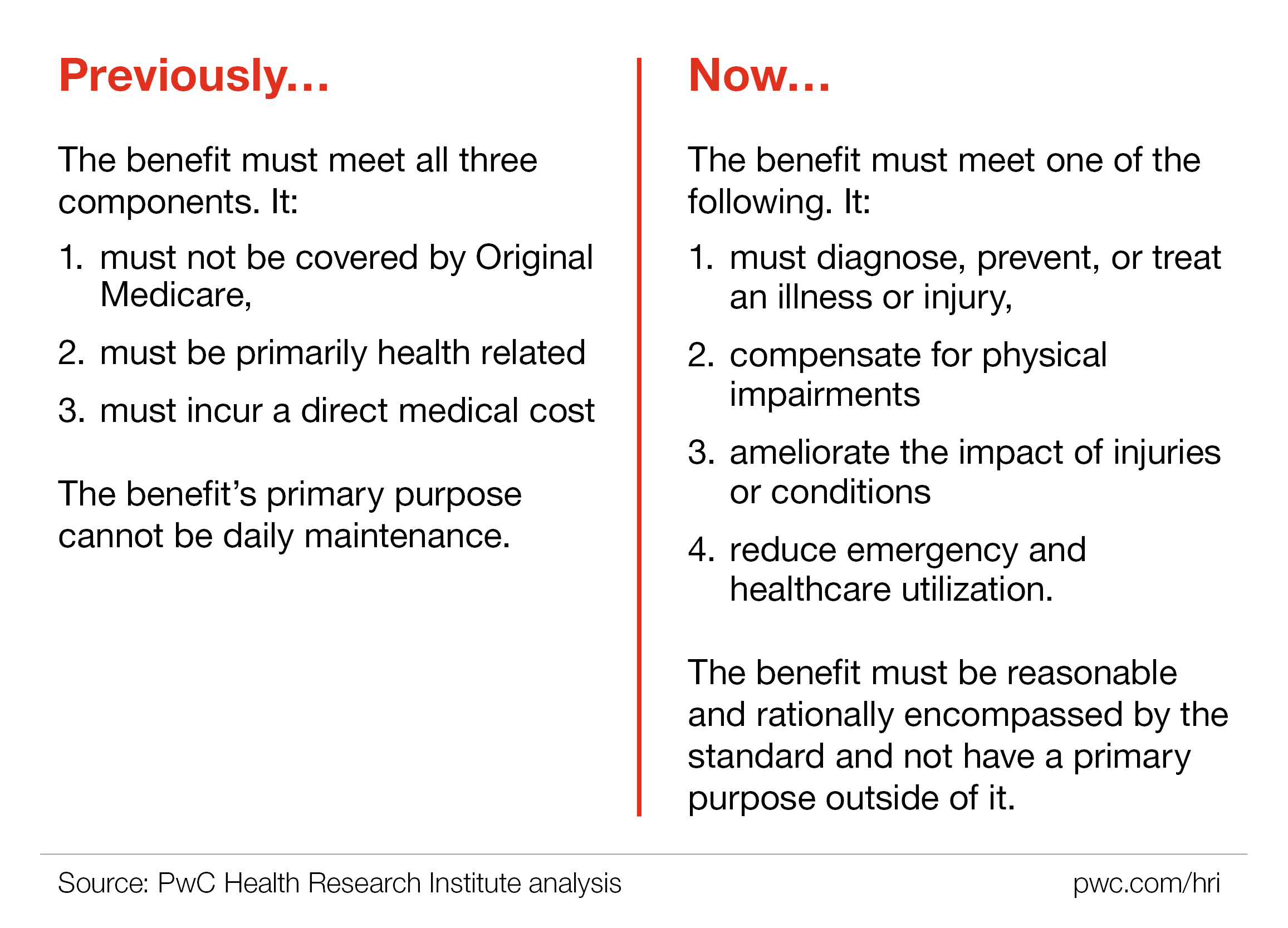 Previously...

The benefit must meet all three components. It:

1. must not be covered by Original Medicare,
2. must be primarily health related
3. must incur a direct medical cost

The benefit's primary purpose cannot be daily maintenance.

Now...

The benefit must meet one of the following. It:

1. must diagnose, prevent, or treat an illness or injury,
2. compensate for physical impairments
3. ameliorate the impact of injuries or conditions
4. reduce emergency and healthcare utilization.

The benefit must be reasonable and rationally encompassed by the standard and not have a primary purpose outside of it.

Source: PwC Health Research Institute analysis

pwc.com/hri